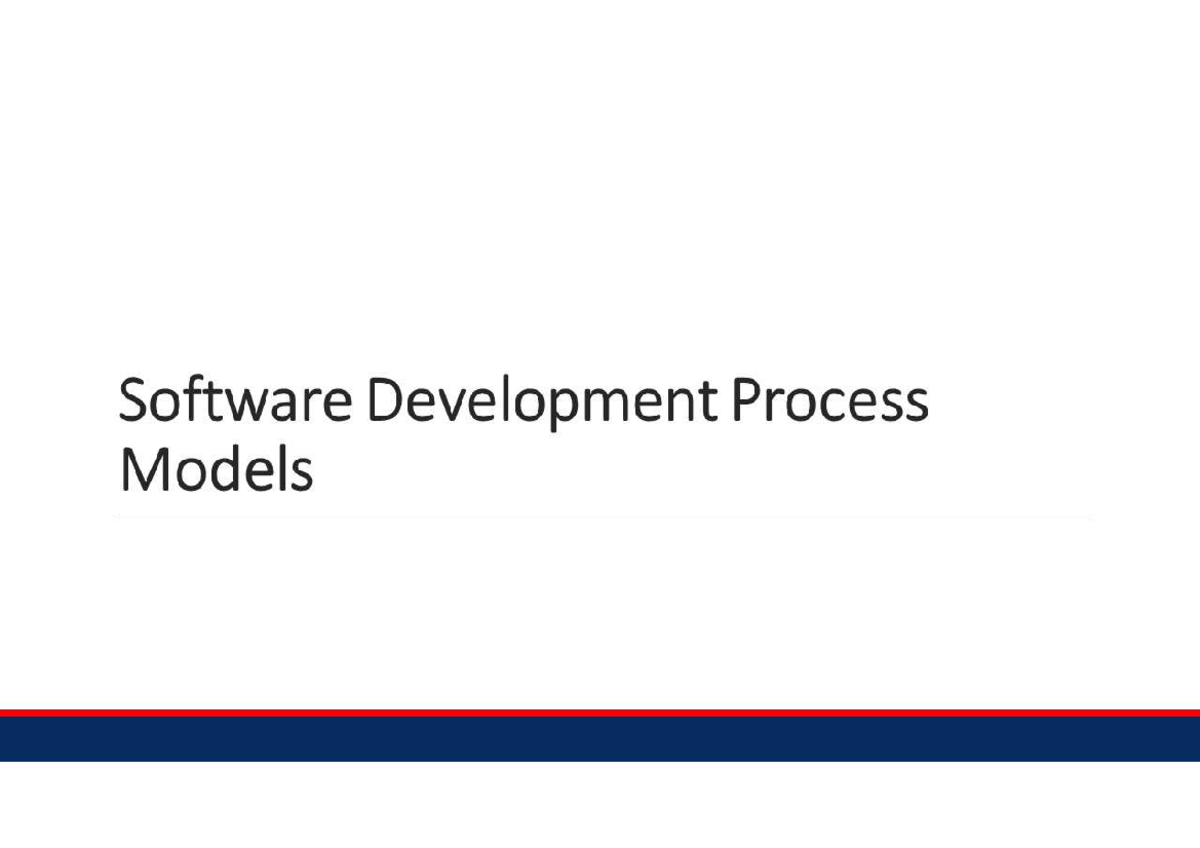 Software Development Process Models